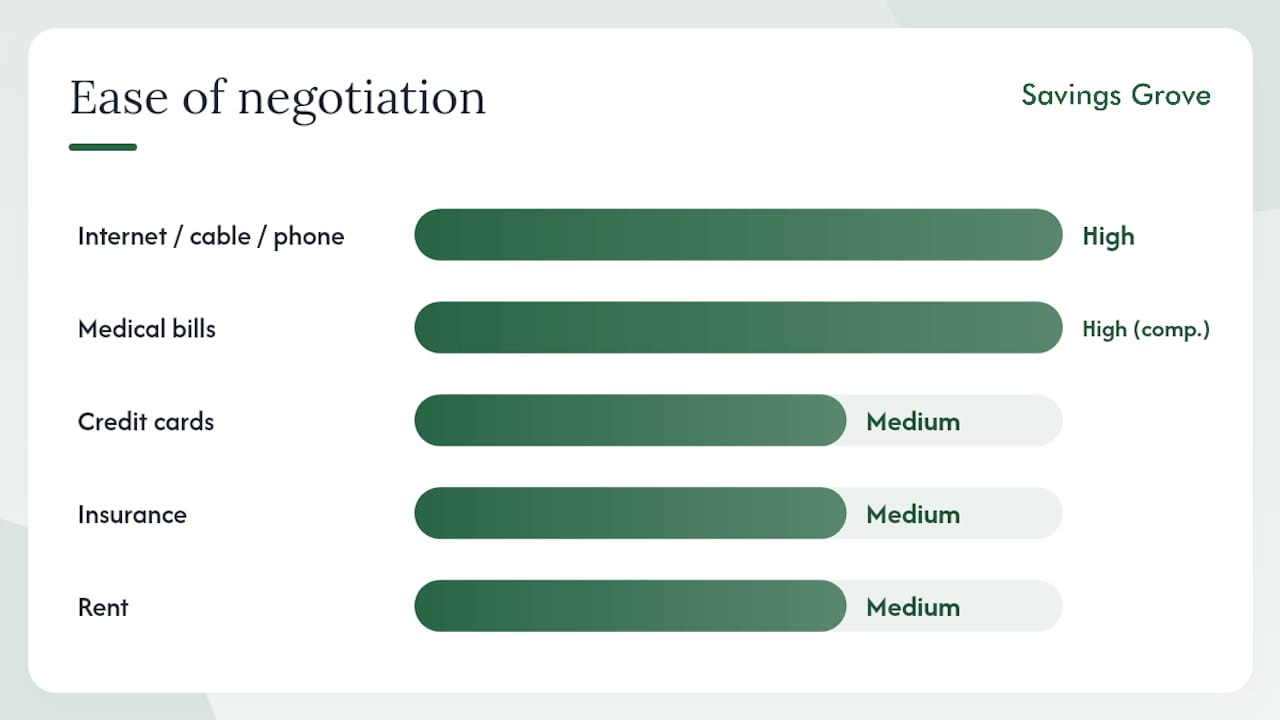 Ease of negotiation

Savings Grove

Internet / cable / phone High

Medical bills High (comp.)

Credit cards Medium

Insurance Medium

Rent Medium